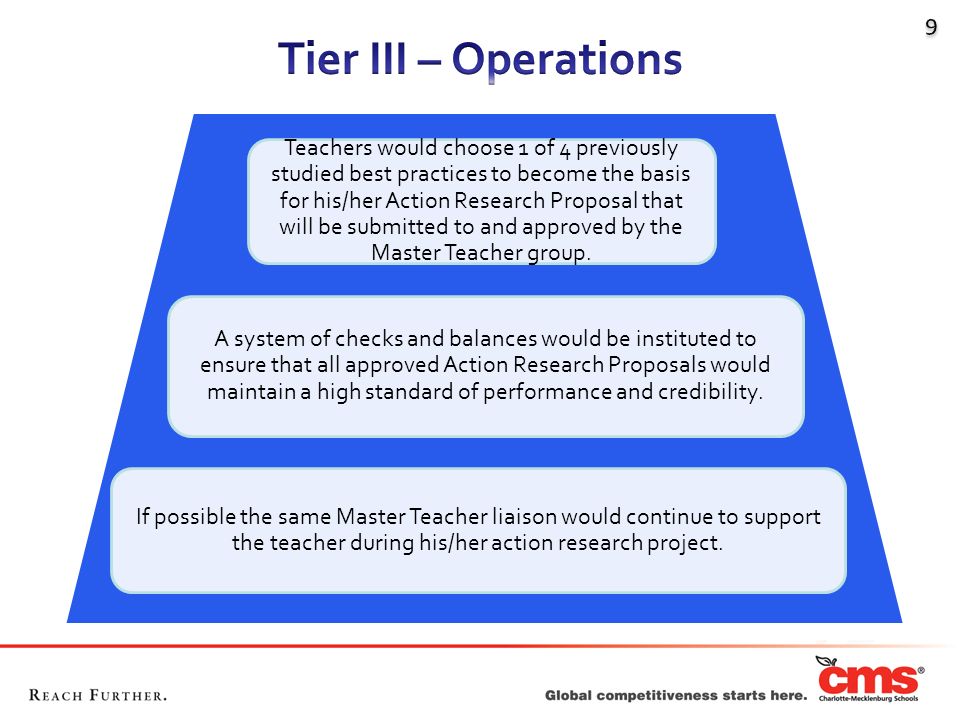 9

Tier III – Operations

Teachers would choose 1 of 4 previously studied best practices to become the basis for his/her Action Research Proposal that will be submitted to and approved by the Master Teacher group.

A system of checks and balances would be instituted to ensure that all approved Action Research Proposals would maintain a high standard of performance and credibility.

If possible the same Master Teacher liaison would continue to support the teacher during his/her action research project.

REACH FURTHER.

Global competitiveness starts here.

cms®
Charlotte-Mecklenburg Schools